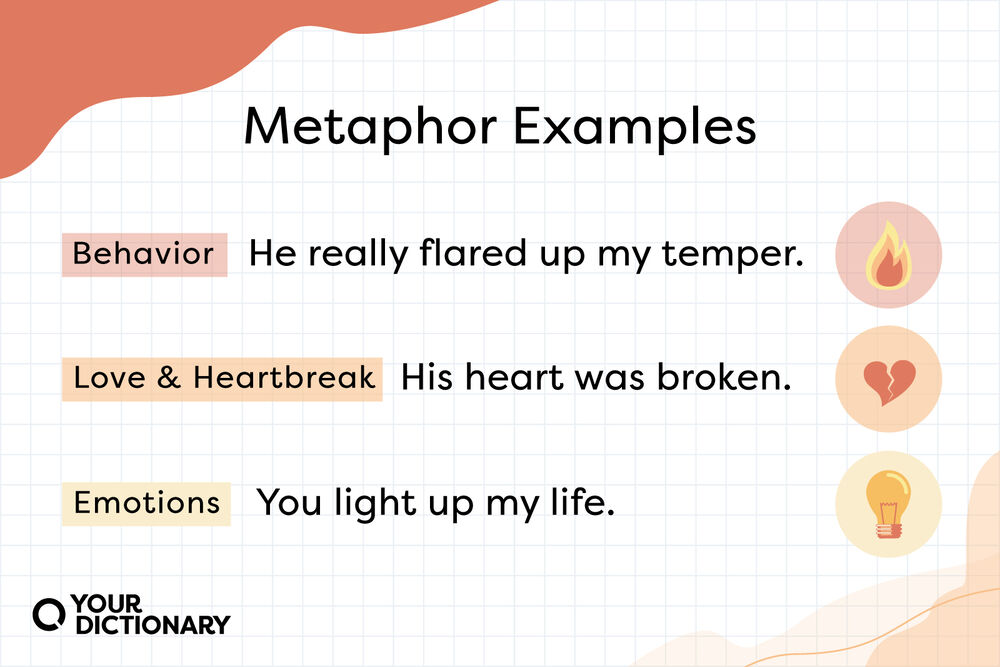 Metaphor Examples

Behavior He really flared up my temper.

Love & Heartbreak His heart was broken.

Emotions You light up my life.

YOUR DICTIONARY